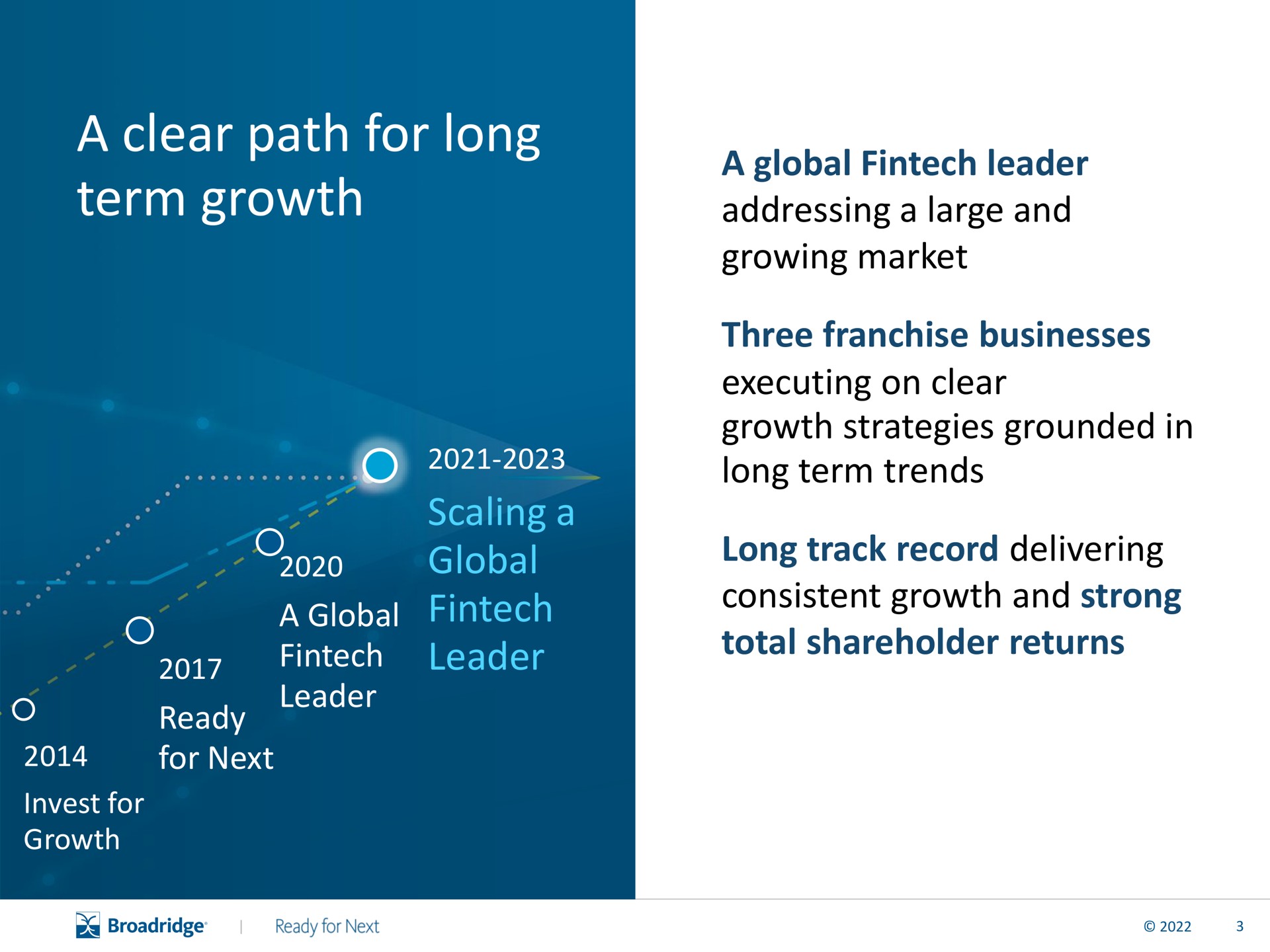 A clear path for long term growth

2014
Invest for Growth

2017
Ready for Next

2020
A Global Fintech Leader

2021-2023
Scaling a Global Fintech Leader

A global Fintech leader addressing a large and growing market

Three franchise businesses executing on clear growth strategies grounded in long term trends

Long track record delivering consistent growth and strong total shareholder returns

Broadridge | Ready for Next

© 2022 3